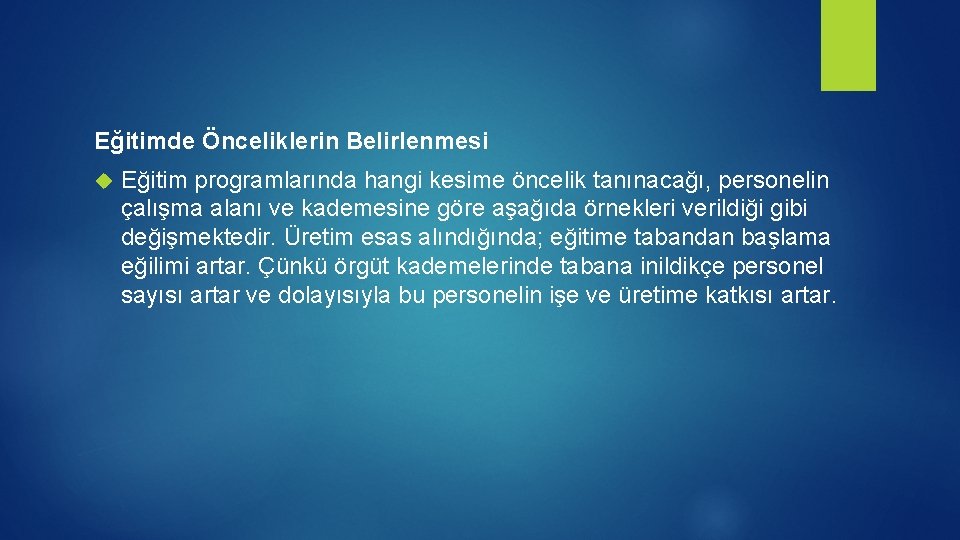 Eğitimde Önceliklerin Belirlenmesi

Eğitim programlarında hangi kesime öncelik tanınacağı, personelin çalışma alanı ve kademesine göre aşağıda örnekleri verildiği gibi değişmektedir. Üretim esas alındığında; eğitime tabandan başlama eğilimi artar. Çünkü örgüt kademelerinde tabana inildikçe personel sayısı artar ve dolayısıyla bu personelin işe ve üretime katkısı artar.